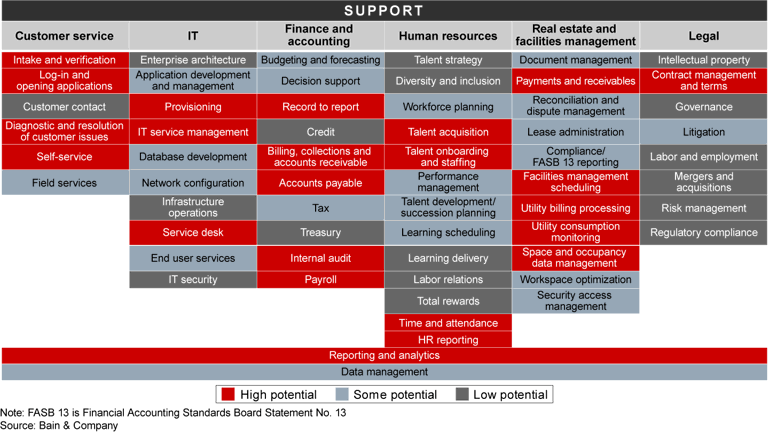 SUPPORT

| Customer service | IT | Finance and accounting | Human resources | Real estate and facilities management | Legal |
|---|---|---|---|---|---|
| Intake and verification | Enterprise architecture | Budgeting and forecasting | Talent strategy | Document management | Intellectual property |
| Log-in and opening applications | Application development and management | Decision support | Diversity and inclusion | Payments and receivables | Contract management and terms |
| Customer contact | Provisioning | Record to report | Workforce planning | Reconciliation and dispute management | Governance |
| Diagnostic and resolution of customer issues | IT service management | Credit | Talent acquisition | Lease administration | Litigation |
| Self-service | Database development | Billing, collections and accounts receivable | Talent onboarding and staffing | Compliance/ FASB 13 reporting | Labor and employment |
| Field services | Network configuration | Accounts payable | Performance management | Facilities management scheduling | Mergers and acquisitions |
| | Infrastructure operations | Tax | Talent development/ succession planning | Utility billing processing | Risk management |
| | Service desk | Treasury | Learning scheduling | Utility consumption monitoring | Regulatory compliance |
| | End user services | Internal audit | Learning delivery | Space and occupancy data management | |
| | IT security | Payroll | Labor relations | Workspace optimization | |
| | | | Total rewards | Security access management | |
| | | | Time and attendance | | |
| | | | HR reporting | | |

Reporting and analytics

Data management

High potential Some potential Low potential

Note: FASB 13 is Financial Accounting Standards Board Statement No. 13
Source: Bain & Company